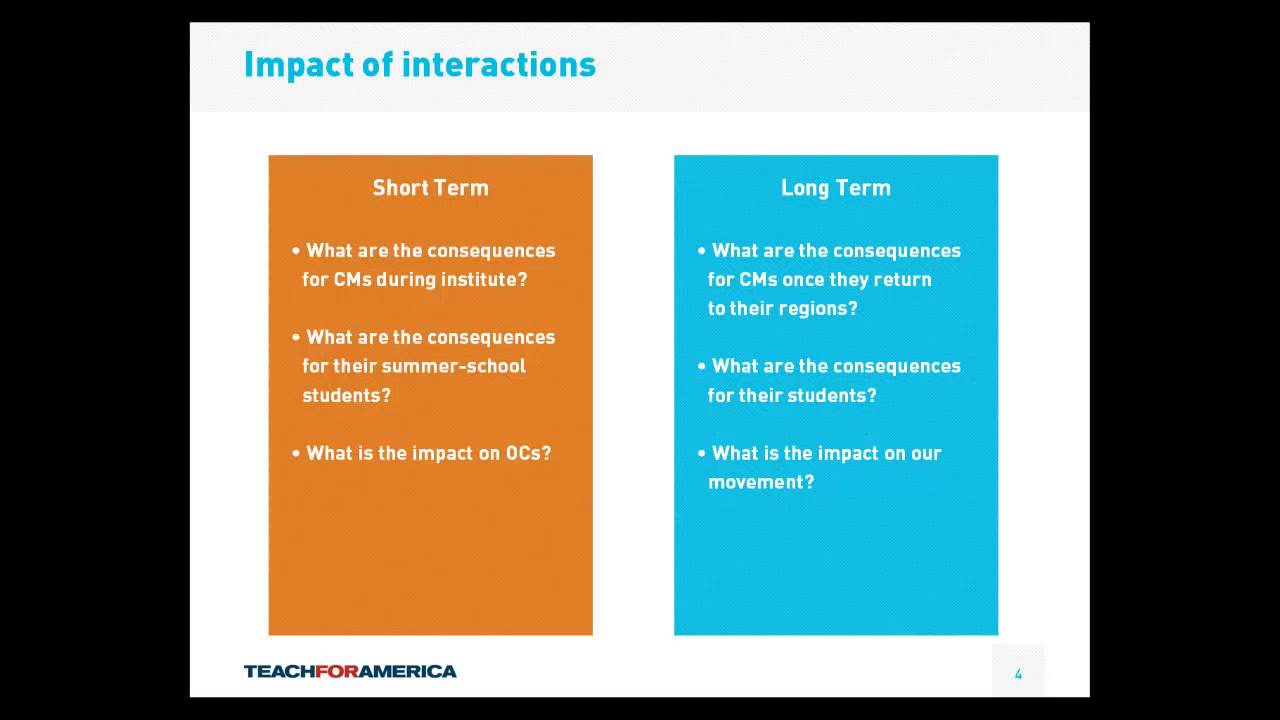 Impact of interactions

Short Term

• What are the consequences for CMs during institute?

• What are the consequences for their summer-school students?

• What is the impact on OCs?

Long Term

• What are the consequences for CMs once they return to their regions?

• What are the consequences for their students?

• What is the impact on our movement?

TEACHFORAMERICA

4